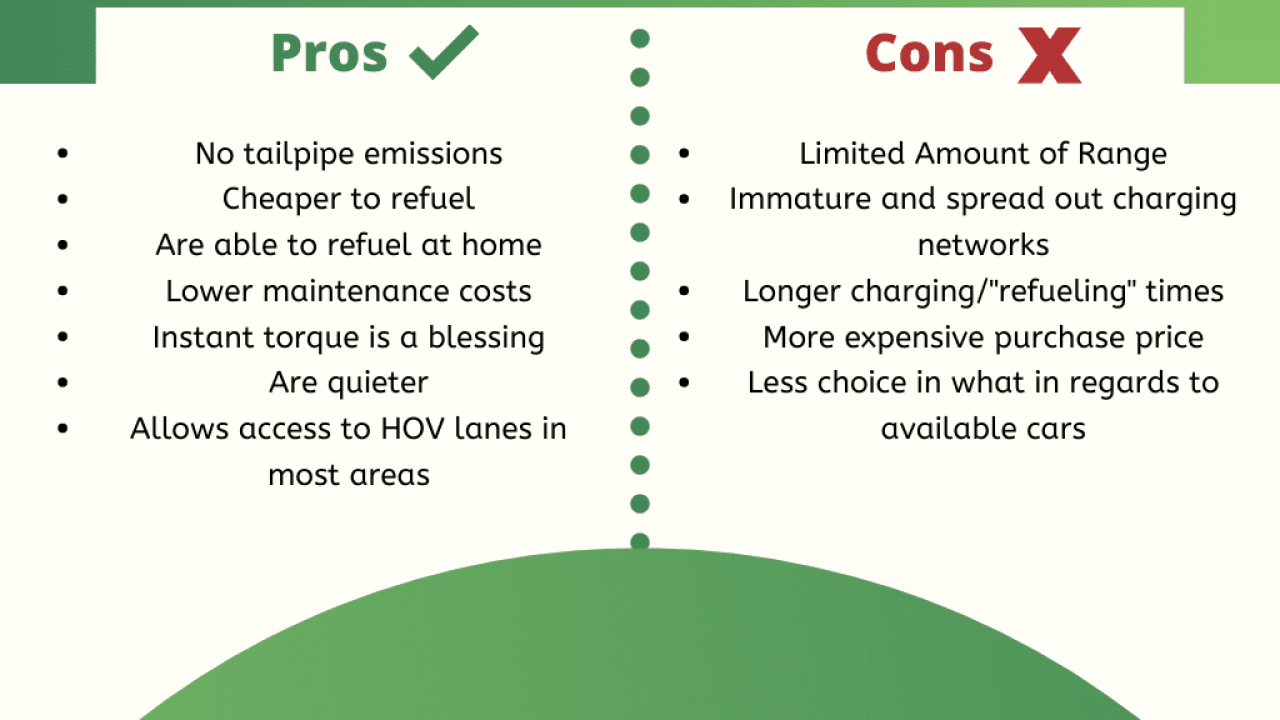 Pros

- No tailpipe emissions
- Cheaper to refuel
- Are able to refuel at home
- Lower maintenance costs
- Instant torque is a blessing
- Are quieter
- Allows access to HOV lanes in most areas

Cons

- Limited Amount of Range
- Immature and spread out charging networks
- Longer charging/"refueling" times
- More expensive purchase price
- Less choice in what in regards to available cars